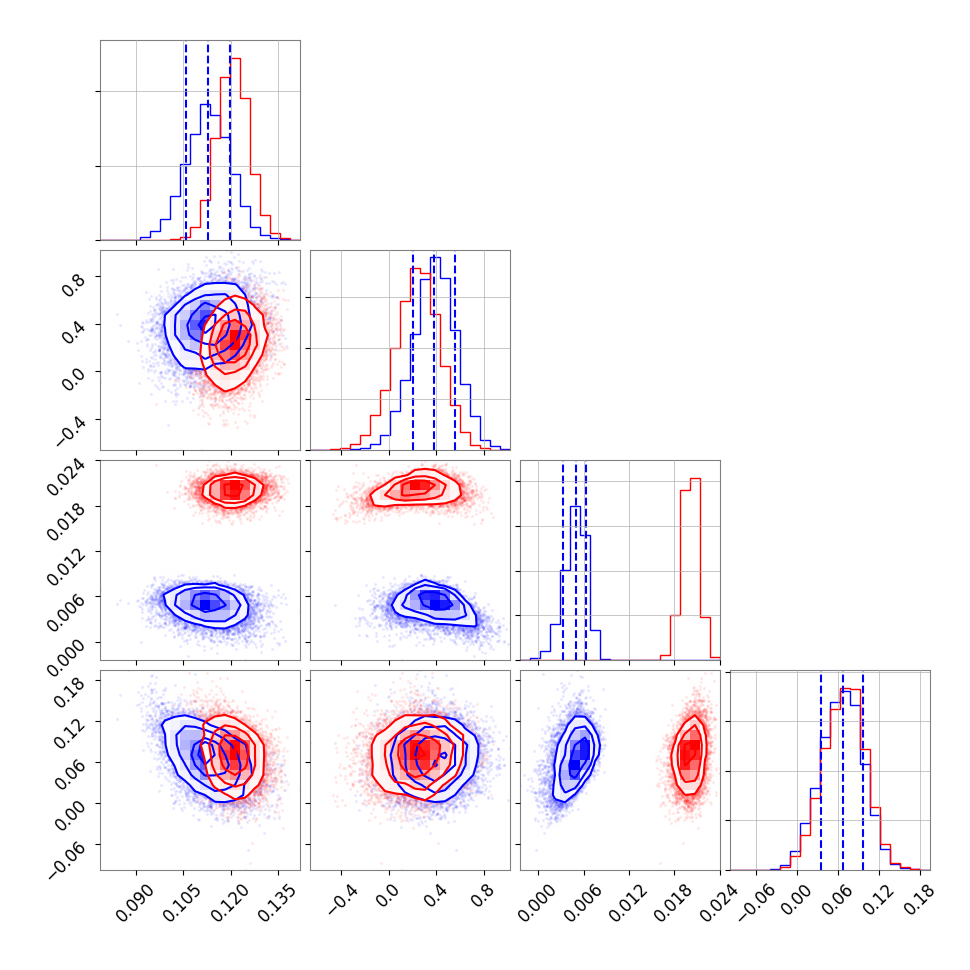 0.8
0.4
0.0
−0.4

0.024
0.018
0.012
0.006
0.000

0.18
0.12
0.06
0.00
−0.06

0.090 0.105 0.120 0.135

−0.4 0.0 0.4 0.8

0.000 0.006 0.012 0.018 0.024

−0.06 0.00 0.06 0.12 0.18